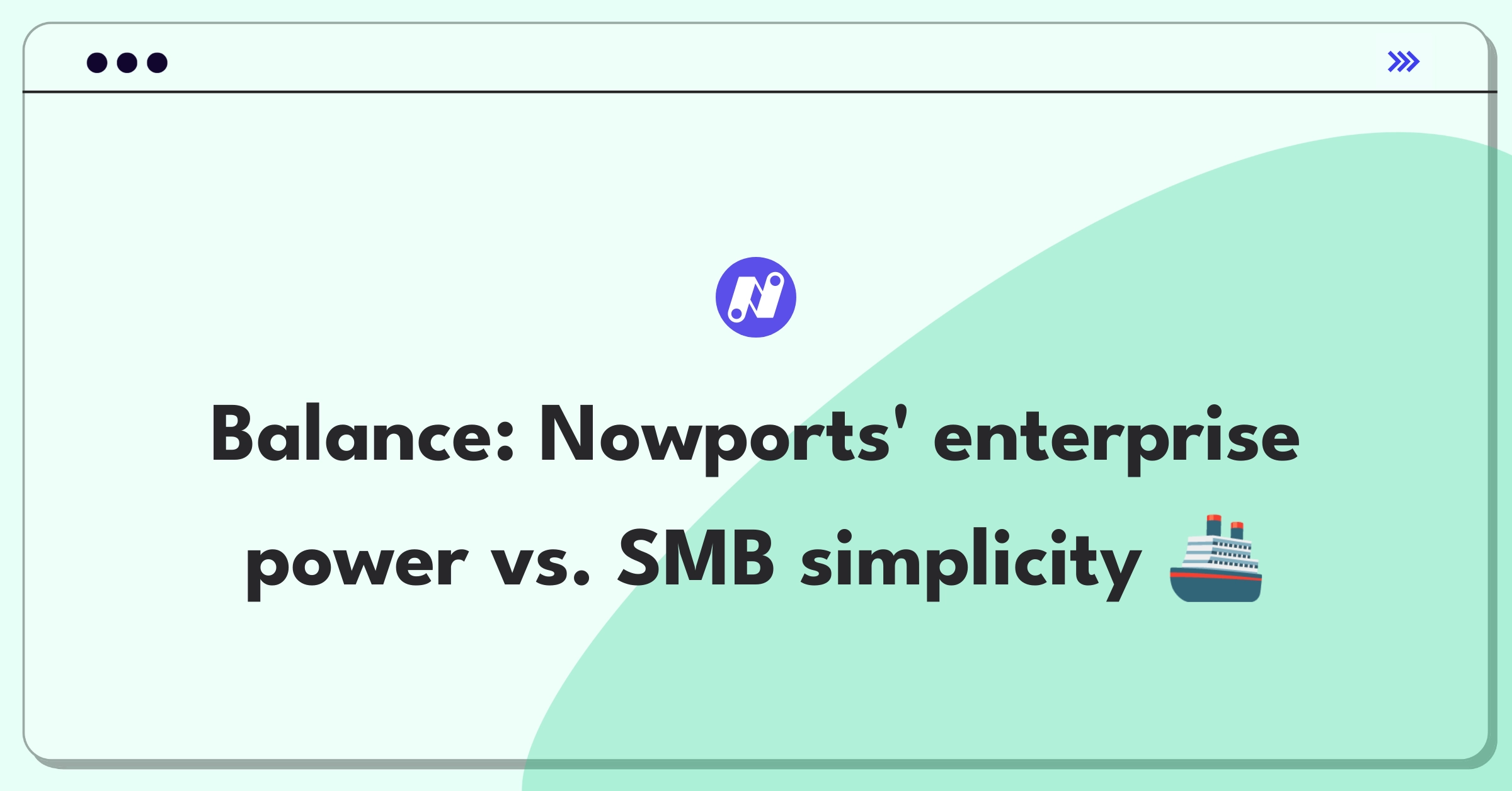 Balance: Nowports' enterprise power vs. SMB simplicity 🚢